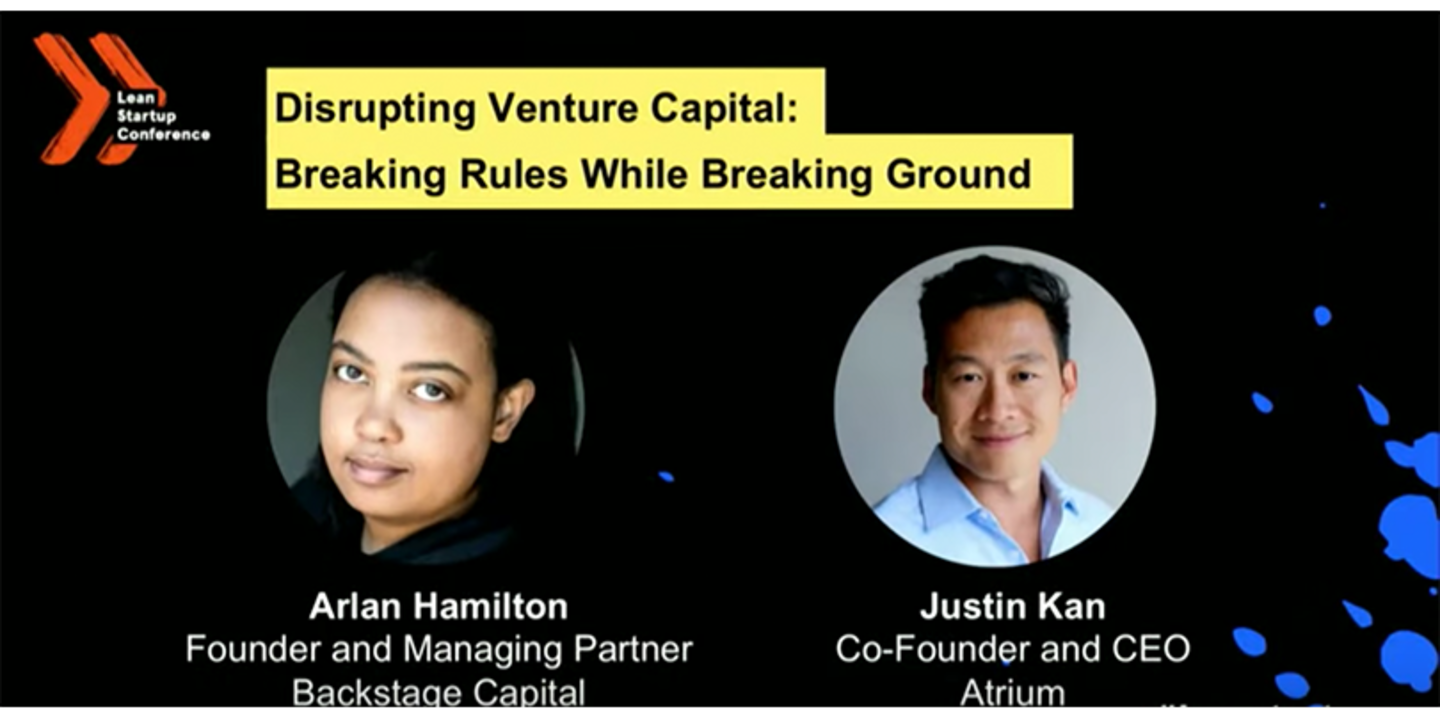 Lean Startup Conference

Disrupting Venture Capital:
Breaking Rules While Breaking Ground

Arlan Hamilton
Founder and Managing Partner
Backstage Capital

Justin Kan
Co-Founder and CEO
Atrium